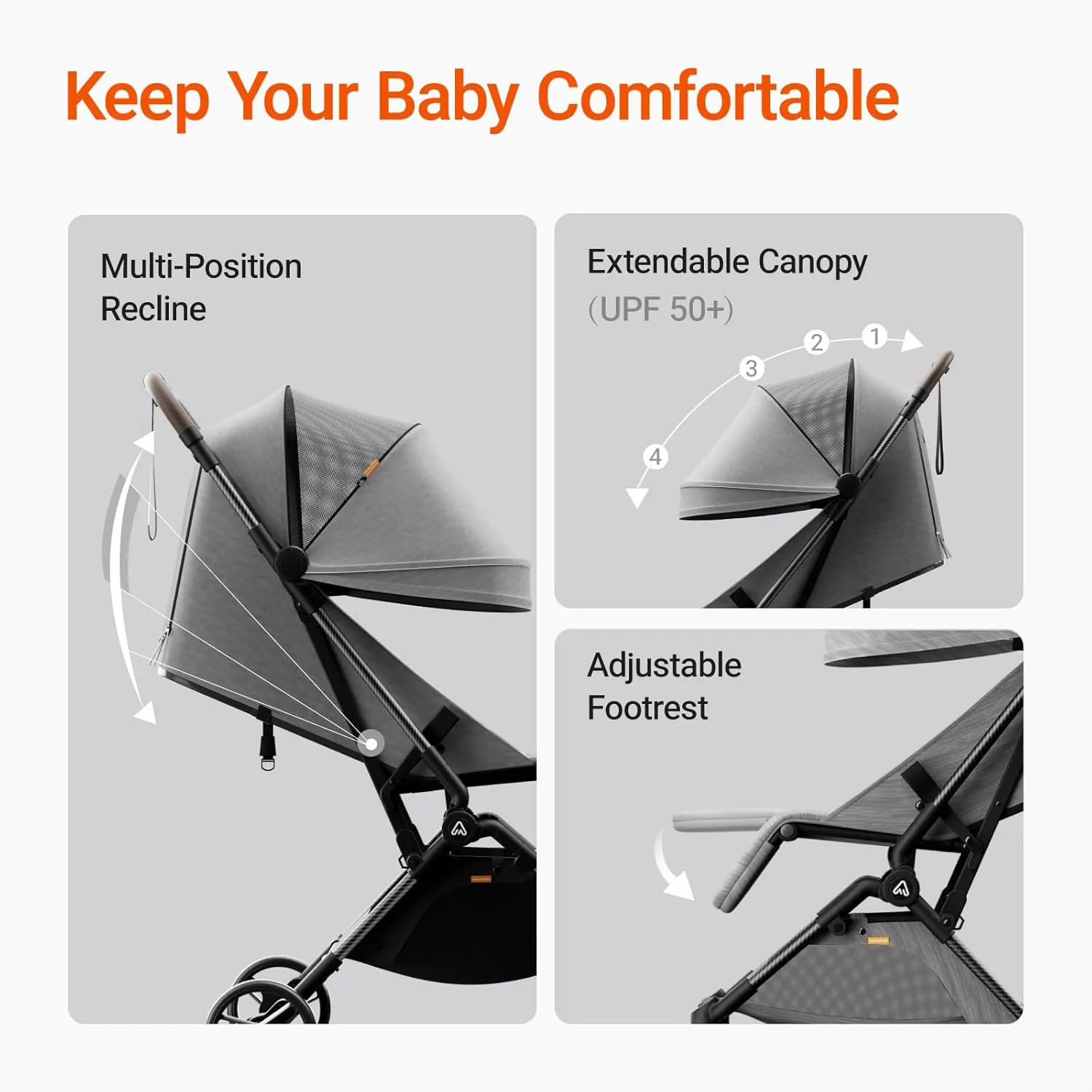 Keep Your Baby Comfortable

Multi-Position Recline

Extendable Canopy
(UPF 50+)

1
2
3
4

Adjustable Footrest